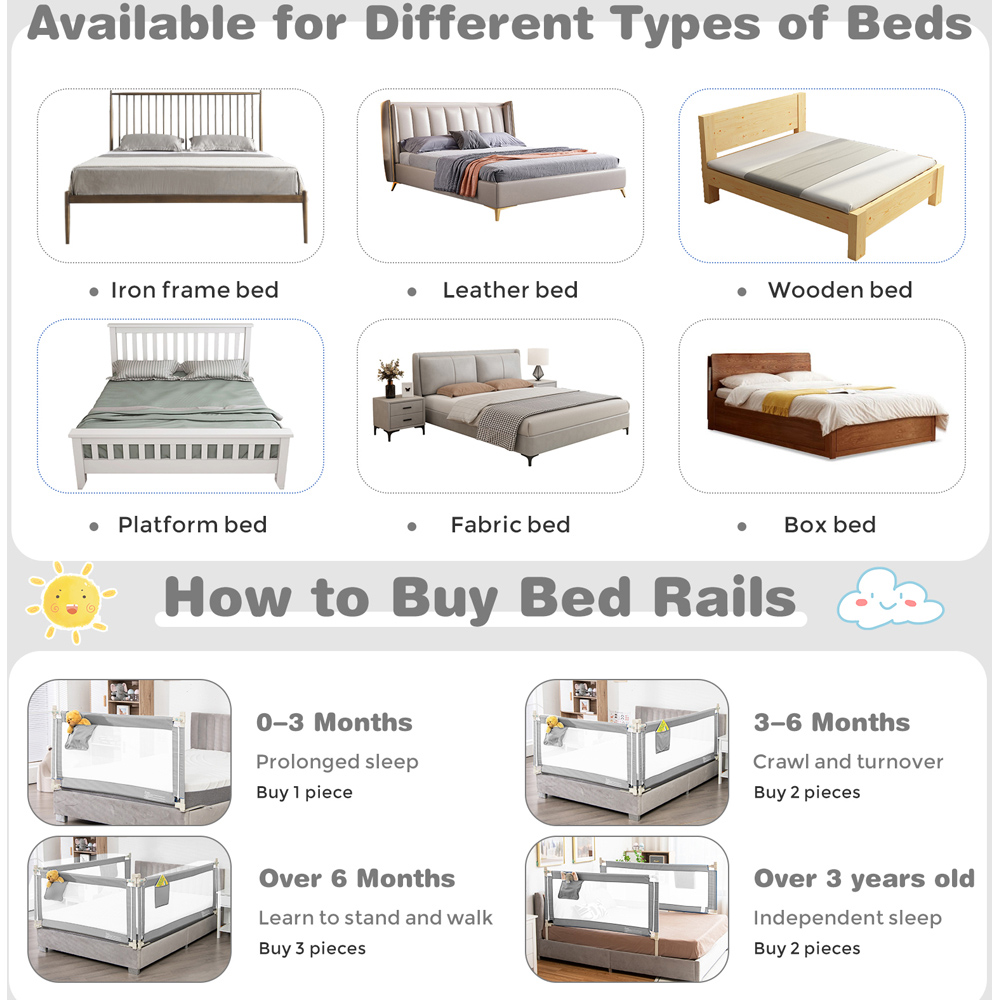 Available for Different Types of Beds

• Iron frame bed

• Leather bed

• Wooden bed

• Platform bed

• Fabric bed

• Box bed

How to Buy Bed Rails

0–3 Months
Prolonged sleep
Buy 1 piece

3–6 Months
Crawl and turnover
Buy 2 pieces

Over 6 Months
Learn to stand and walk
Buy 3 pieces

Over 3 years old
Independent sleep
Buy 2 pieces